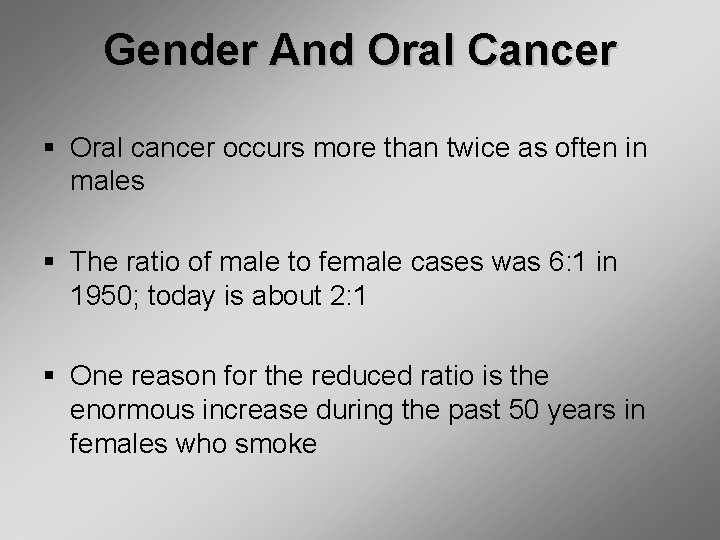 Gender And Oral Cancer

▪ Oral cancer occurs more than twice as often in males

▪ The ratio of male to female cases was 6:1 in 1950; today is about 2:1

▪ One reason for the reduced ratio is the enormous increase during the past 50 years in females who smoke